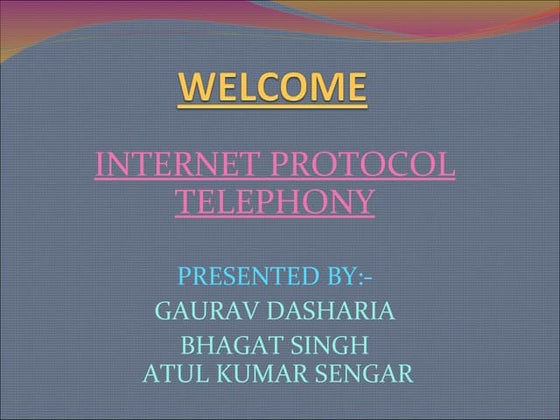 WELCOME

INTERNET PROTOCOL TELEPHONY

PRESENTED BY:-
GAURAV DASHARIA
BHAGAT SINGH
ATUL KUMAR SENGAR